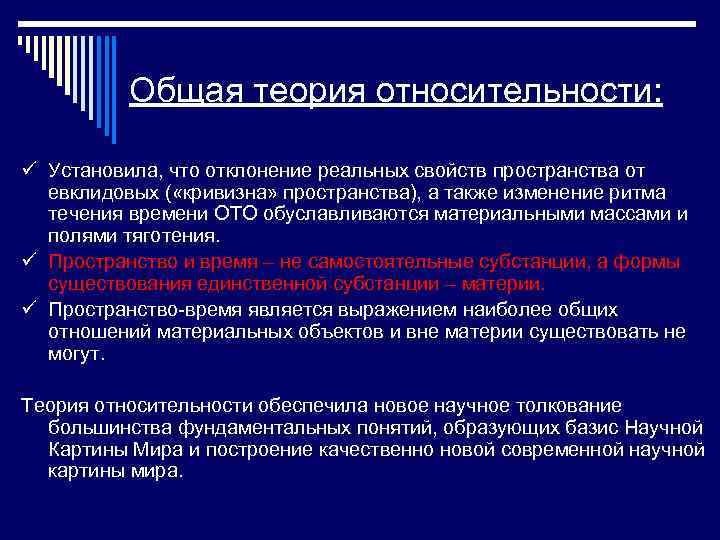 Общая теория относительности:

✓ Установила, что отклонение реальных свойств пространства от евклидовых («кривизна» пространства), а также изменение ритма течения времени ОТО обуславливаются материальными массами и полями тяготения.

✓ Пространство и время – не самостоятельные субстанции, а формы существования единственной субстанции – материи.

✓ Пространство-время является выражением наиболее общих отношений материальных объектов и вне материи существовать не могут.

Теория относительности обеспечила новое научное толкование большинства фундаментальных понятий, образующих базис Научной Картины Мира и построение качественно новой современной научной картины мира.